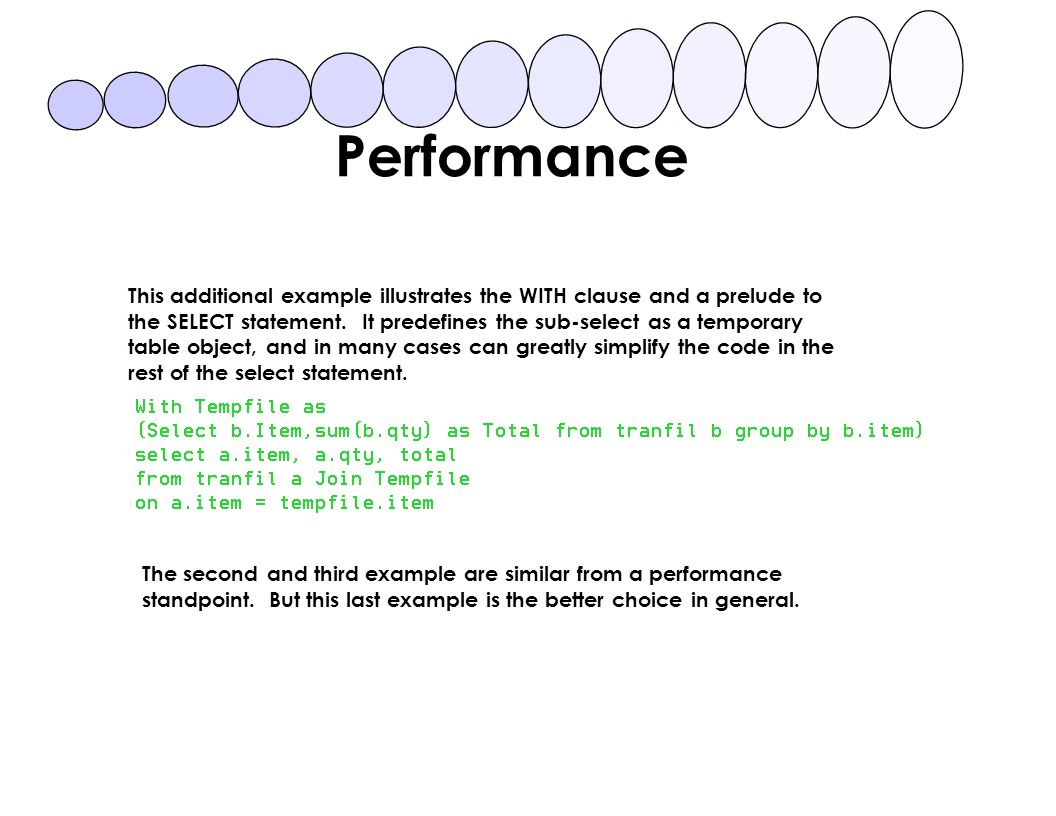 Performance

This additional example illustrates the WITH clause and a prelude to the SELECT statement. It predefines the sub-select as a temporary table object, and in many cases can greatly simplify the code in the rest of the select statement.

With Tempfile as
(Select b.Item,sum(b.qty) as Total from tranfil b group by b.item)
select a.item, a.qty, total
from tranfil a Join Tempfile
on a.item = tempfile.item

The second and third example are similar from a performance standpoint. But this last example is the better choice in general.